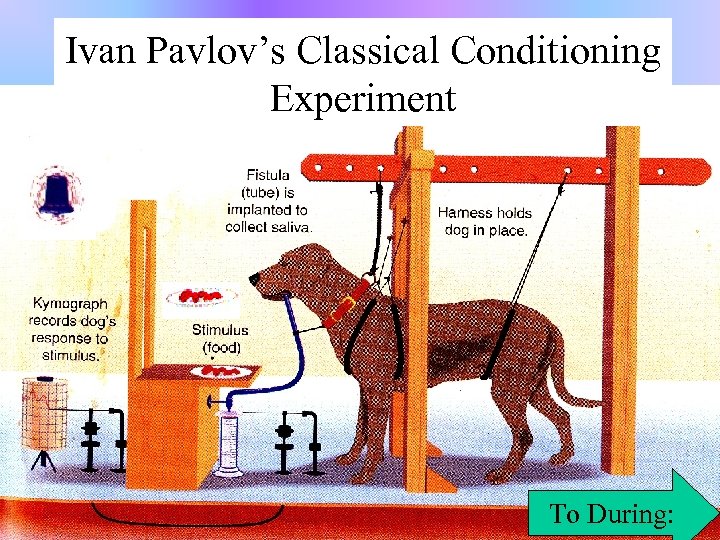 Ivan Pavlov's Classical Conditioning Experiment

Fistula (tube) is implanted to collect saliva.

Harness holds dog in place.

Kymograph records dog's response to stimulus.

Stimulus (food)

To During: